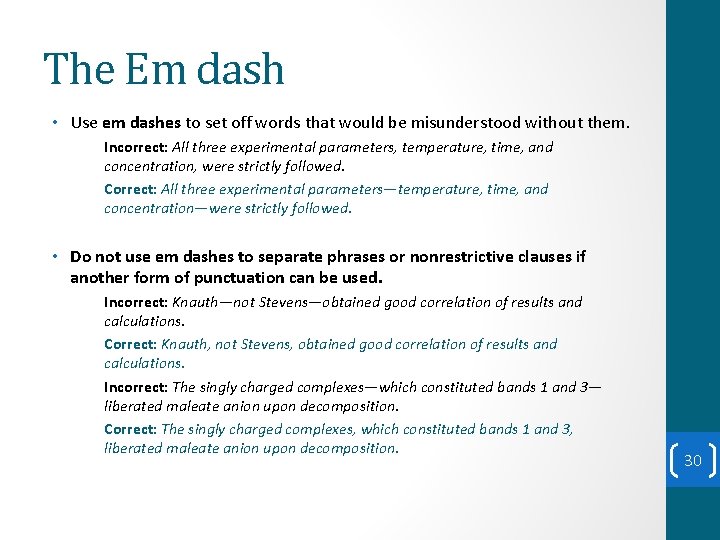 The Em dash

• Use em dashes to set off words that would be misunderstood without them.

Incorrect: All three experimental parameters, temperature, time, and concentration, were strictly followed.

Correct: All three experimental parameters—temperature, time, and concentration—were strictly followed.

• Do not use em dashes to separate phrases or nonrestrictive clauses if another form of punctuation can be used.

Incorrect: Knauth—not Stevens—obtained good correlation of results and calculations.

Correct: Knauth, not Stevens, obtained good correlation of results and calculations.

Incorrect: The singly charged complexes—which constituted bands 1 and 3—liberated maleate anion upon decomposition.

Correct: The singly charged complexes, which constituted bands 1 and 3, liberated maleate anion upon decomposition.

30